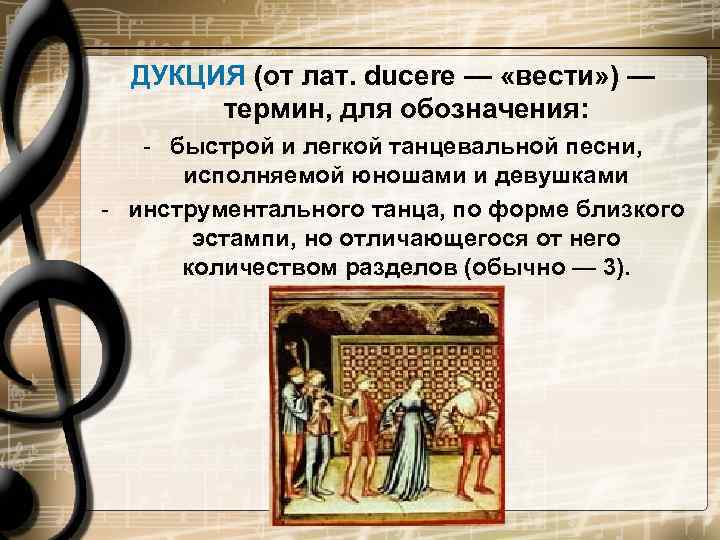 ДУКЦИЯ (от лат. ducere — «вести») — термин, для обозначения:

- быстрой и легкой танцевальной песни, исполняемой юношами и девушками

- инструментального танца, по форме близкого эстампи, но отличающегося от него количеством разделов (обычно — 3).